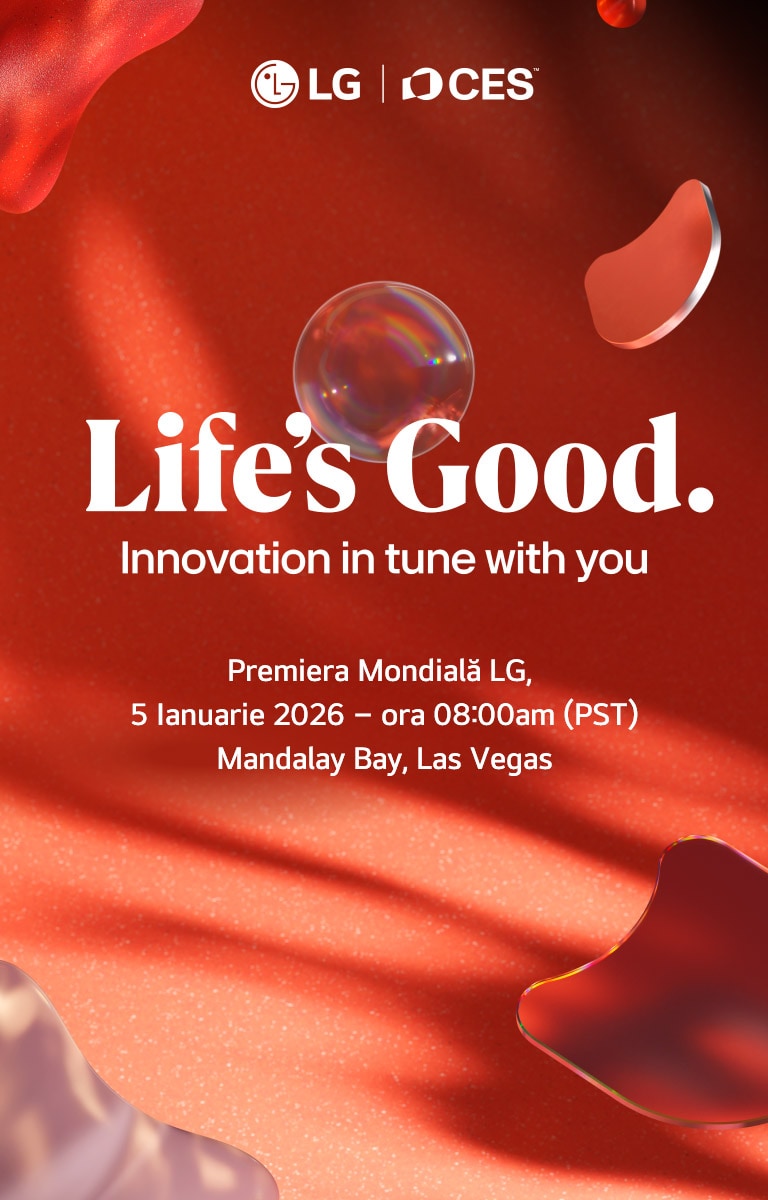 LG | CES™

Life's Good.

Innovation in tune with you

Premiera Mondială LG,
5 Ianuarie 2026 – ora 08:00am (PST)
Mandalay Bay, Las Vegas